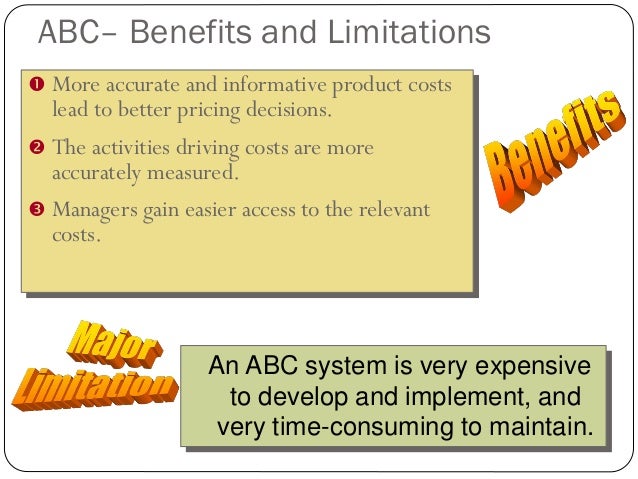 ABC– Benefits and Limitations

❶ More accurate and informative product costs lead to better pricing decisions.

❷ The activities driving costs are more accurately measured.

❸ Managers gain easier access to the relevant costs.

Benefits

Major Limitation

An ABC system is very expensive to develop and implement, and very time-consuming to maintain.